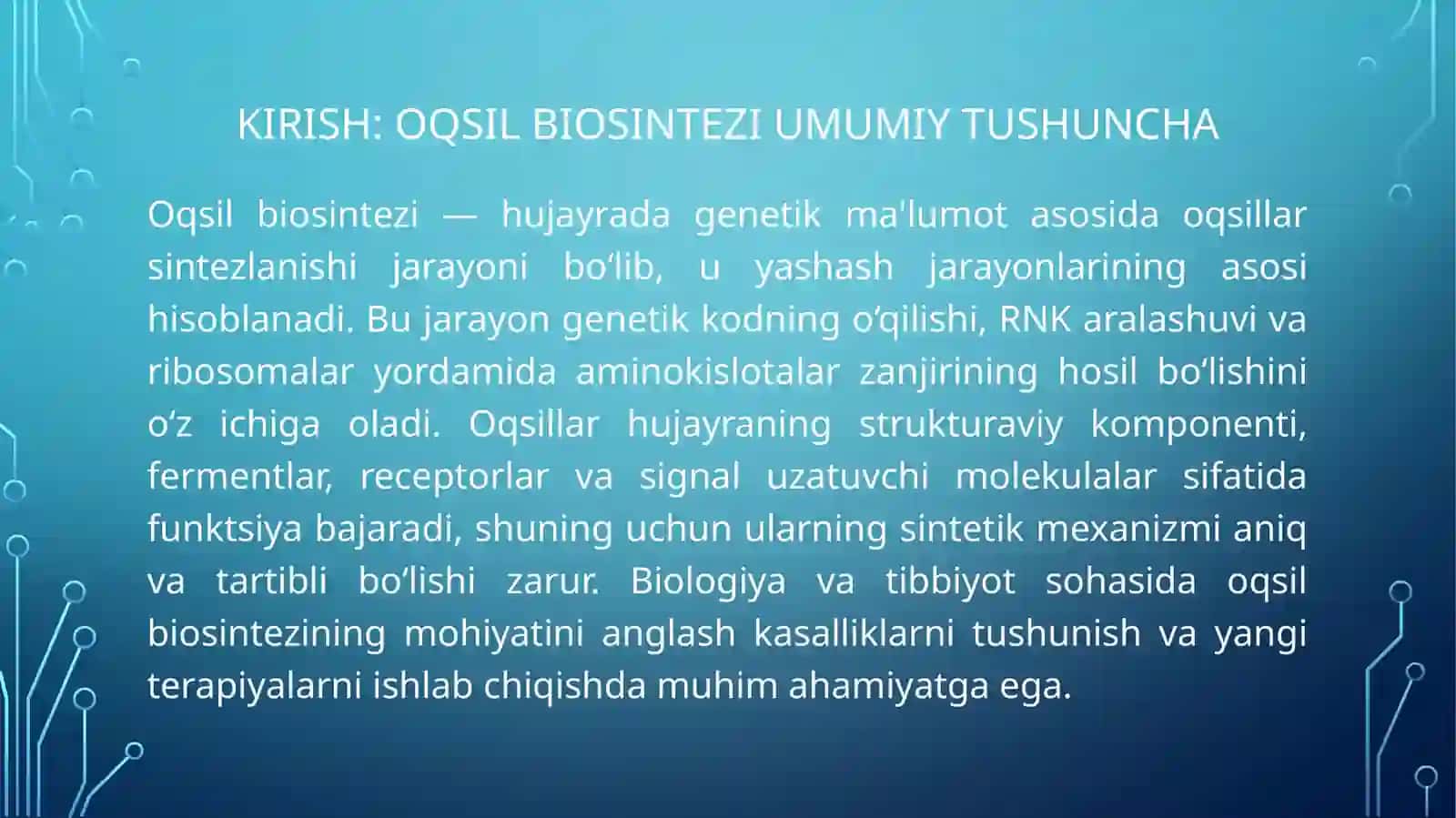 KIRISH: OQSIL BIOSINTEZI UMUMIY TUSHUNCHA

Oqsil biosintezi — hujayrada genetik ma'lumot asosida oqsillar sintezlanishi jarayoni bo‘lib, u yashash jarayonlarining asosi hisoblanadi. Bu jarayon genetik kodning o‘qilishi, RNK aralashuvi va ribosomalar yordamida aminokislotalar zanjirining hosil bo‘lishini o‘z ichiga oladi. Oqsillar hujayraning strukturaviy komponenti, fermentlar, receptorlar va signal uzatuvchi molekulalar sifatida funktsiya bajaradi, shuning uchun ularning sintetik mexanizmi aniq va tartibli bo‘lishi zarur. Biologiya va tibbiyot sohasida oqsil biosintezining mohiyatini anglash kasalliklarni tushunish va yangi terapiyalarni ishlab chiqishda muhim ahamiyatga ega.